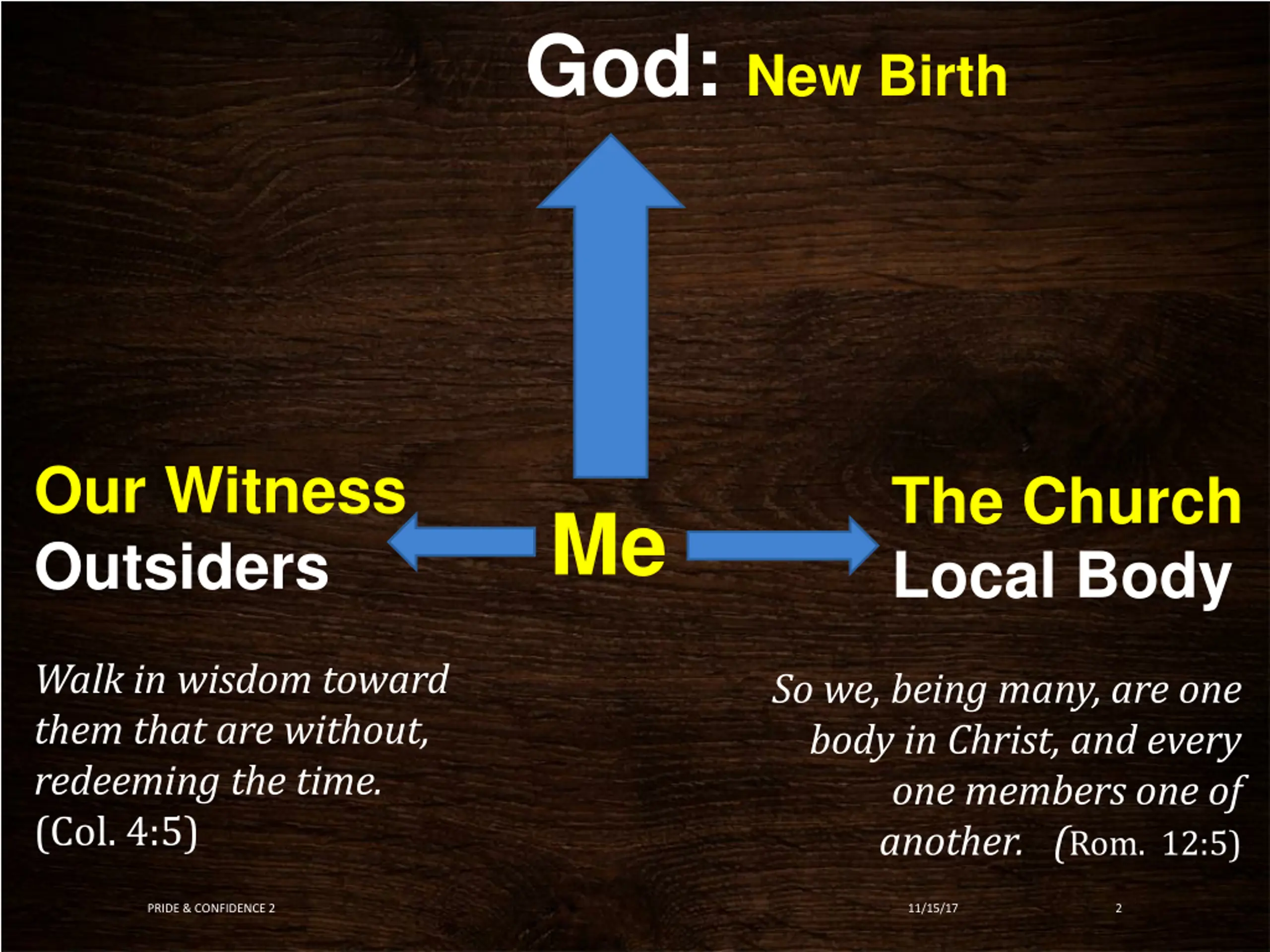 God: New Birth

Our Witness
Outsiders

Me

The Church
Local Body

Walk in wisdom toward them that are without, redeeming the time. (Col. 4:5)

So we, being many, are one body in Christ, and every one members one of another. (Rom. 12:5)

PRIDE & CONFIDENCE 2

11/15/17

2